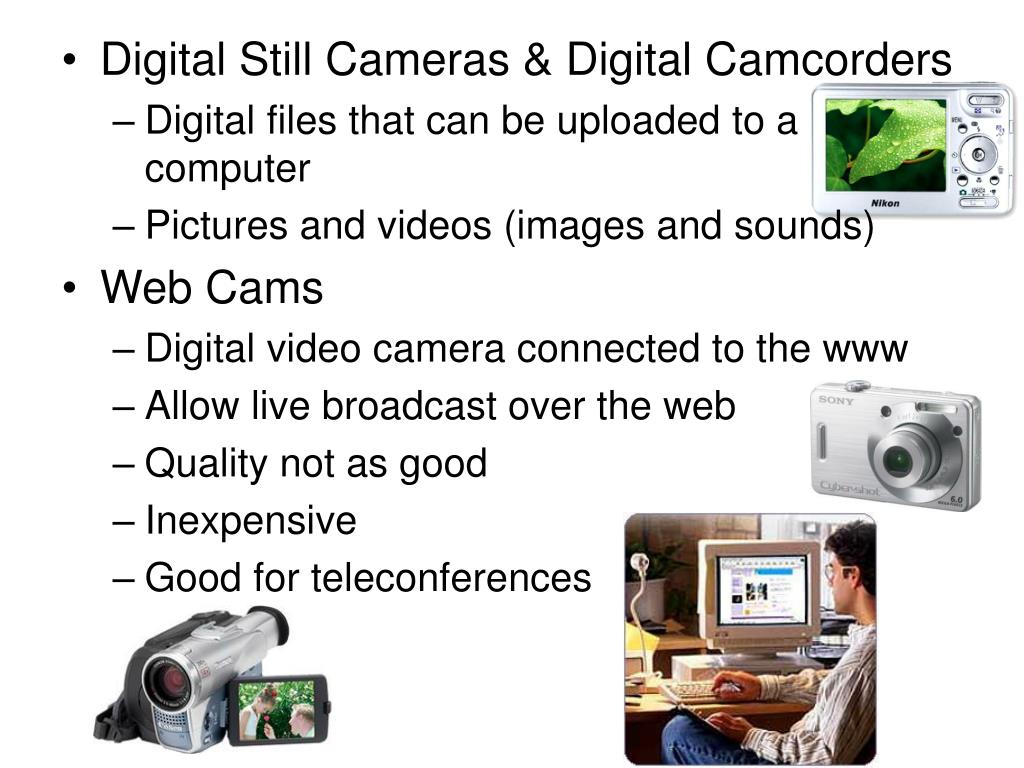 • Digital Still Cameras & Digital Camcorders
– Digital files that can be uploaded to a computer
– Pictures and videos (images and sounds)

• Web Cams
– Digital video camera connected to the www
– Allow live broadcast over the web
– Quality not as good
– Inexpensive
– Good for teleconferences

Nikon

SONY
Cyber-shot
6.0